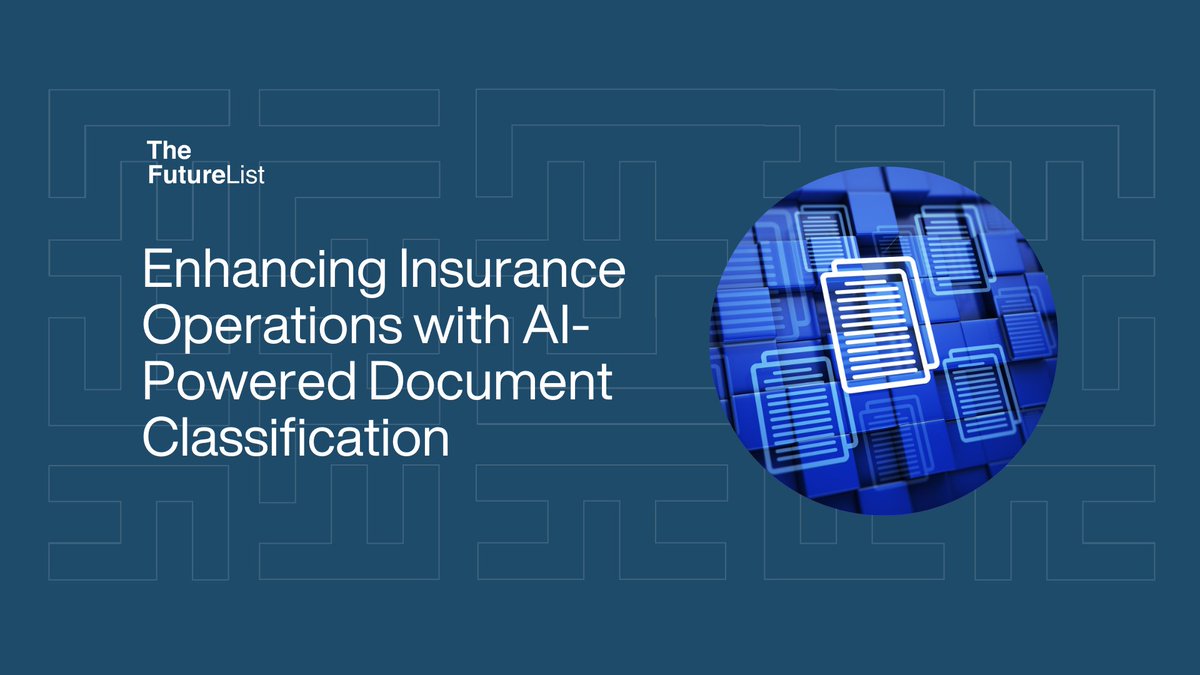 The
FutureList

Enhancing Insurance Operations with AI-Powered Document Classification